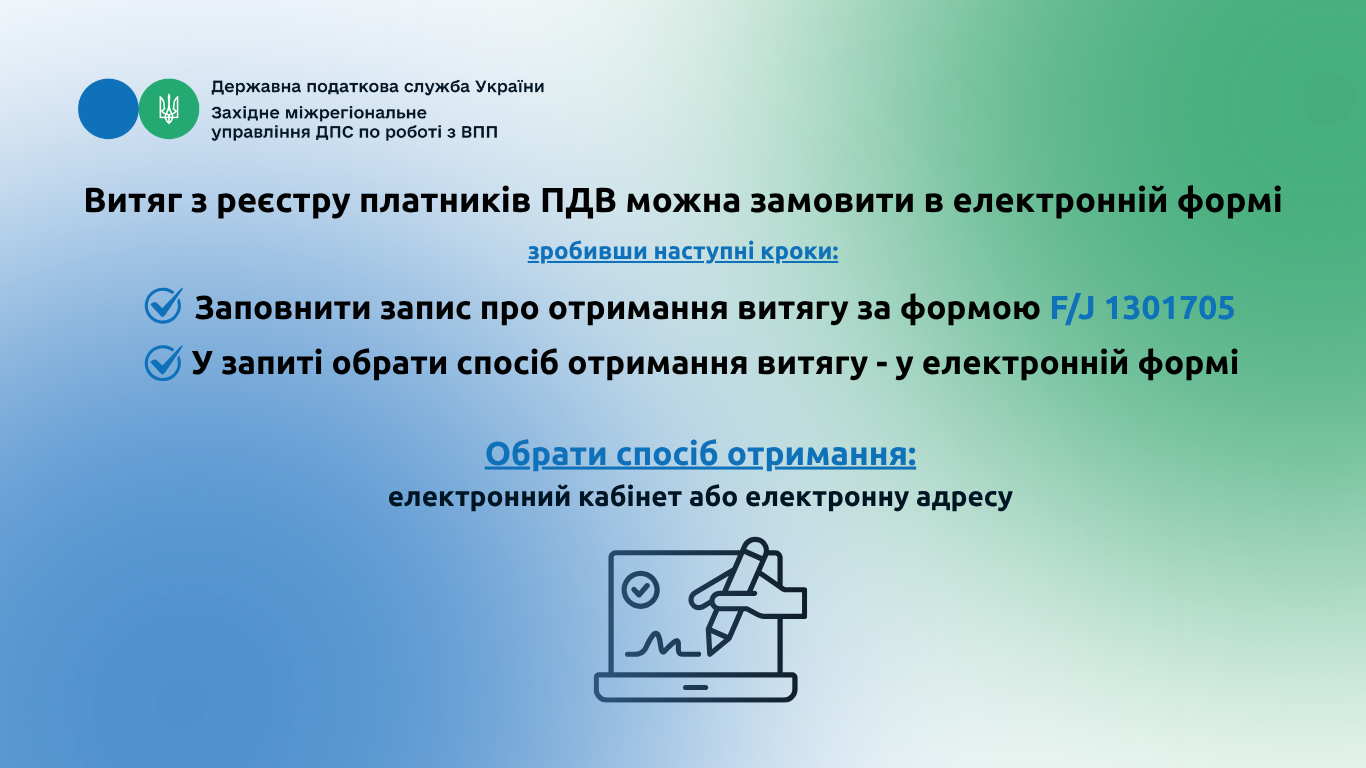 Державна податкова служба України
Західне міжрегіональне управління ДПС по роботі з ВПП

Витяг з реєстру платників ПДВ можна замовити в електронній формі

зробивши наступні кроки:

Заповнити запис про отримання витягу за формою F/J 1301705

У запиті обрати спосіб отримання витягу - у електронній формі

Обрати спосіб отримання:

електронний кабінет або електронну адресу